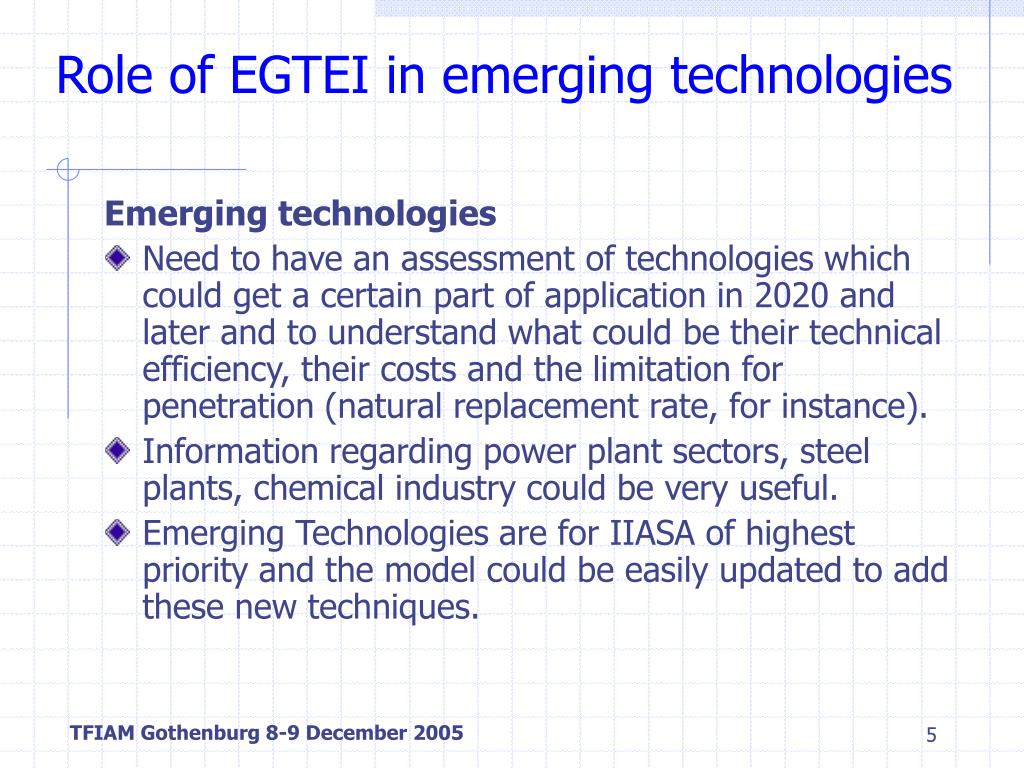 Role of EGTEI in emerging technologies

Emerging technologies

Need to have an assessment of technologies which could get a certain part of application in 2020 and later and to understand what could be their technical efficiency, their costs and the limitation for penetration (natural replacement rate, for instance).

Information regarding power plant sectors, steel plants, chemical industry could be very useful.

Emerging Technologies are for IIASA of highest priority and the model could be easily updated to add these new techniques.

TFIAM Gothenburg 8-9 December 2005

5